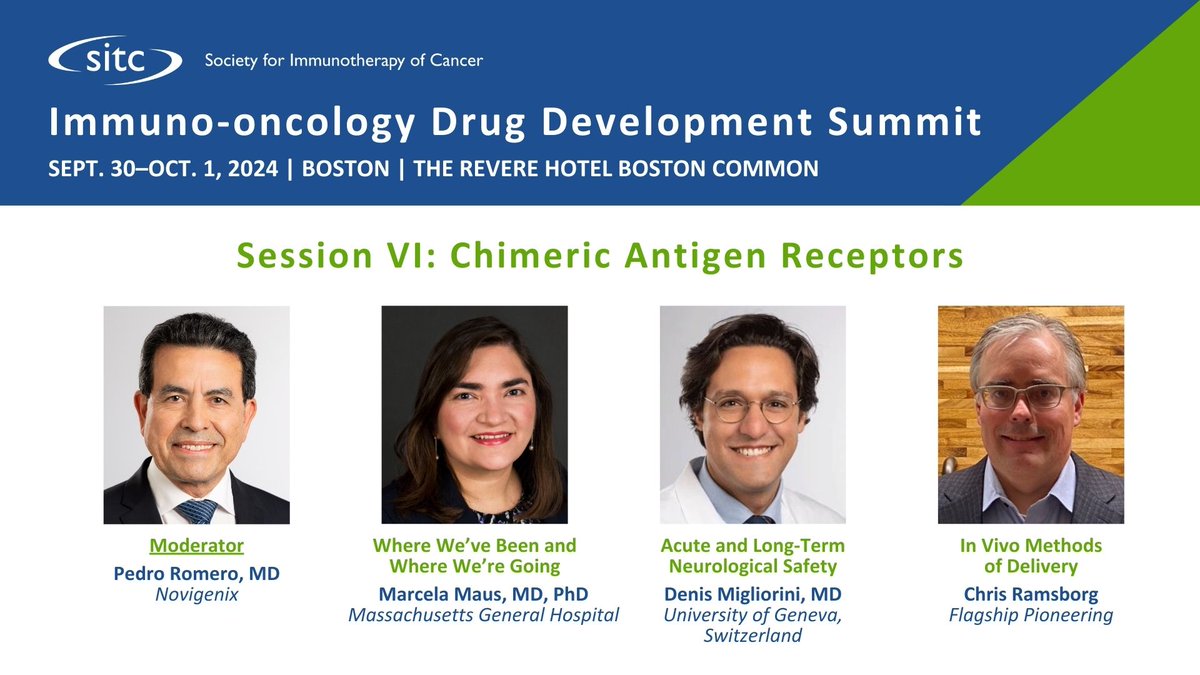 sitc Society for Immunotherapy of Cancer

Immuno-oncology Drug Development Summit

SEPT. 30–OCT. 1, 2024 | BOSTON | THE REVERE HOTEL BOSTON COMMON

Session VI: Chimeric Antigen Receptors

Moderator
Pedro Romero, MD
Novigenix

Where We've Been and Where We're Going
Marcela Maus, MD, PhD
Massachusetts General Hospital

Acute and Long-Term Neurological Safety
Denis Migliorini, MD
University of Geneva, Switzerland

In Vivo Methods of Delivery
Chris Ramsborg
Flagship Pioneering